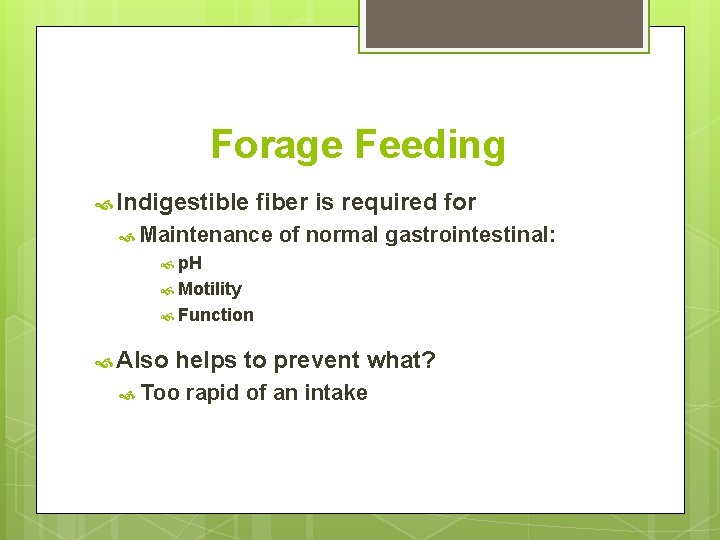 Forage Feeding

Indigestible fiber is required for

Maintenance of normal gastrointestinal:

pH

Motility

Function

Also helps to prevent what?

Too rapid of an intake